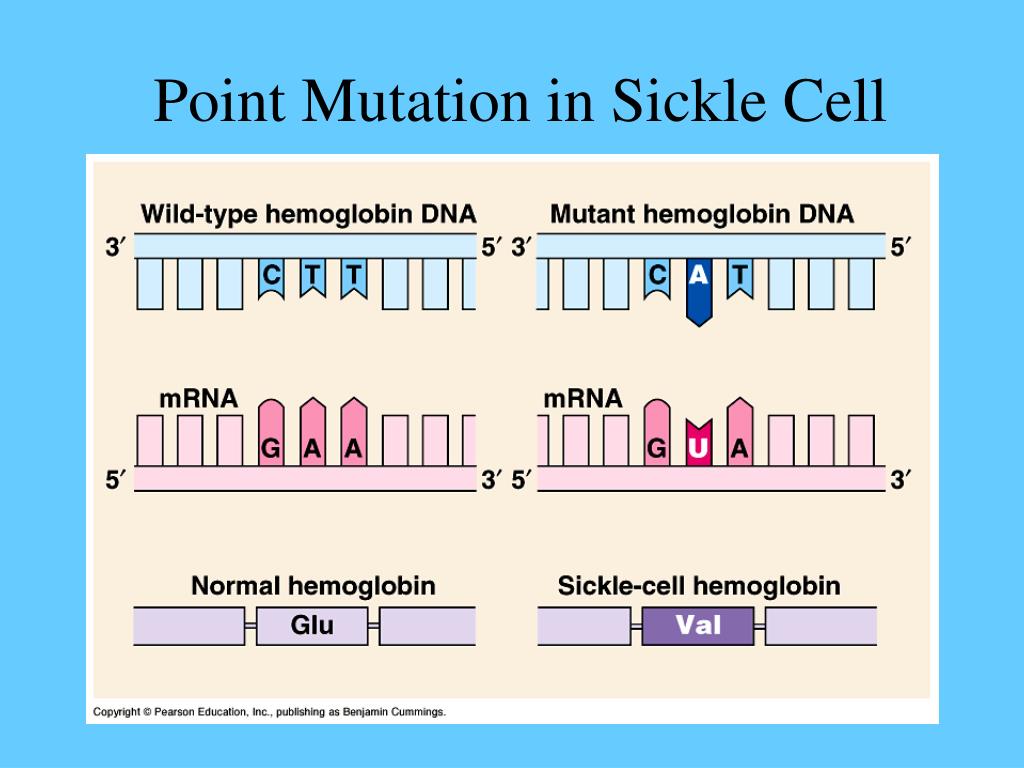 Point Mutation in Sickle Cell

Wild-type hemoglobin DNA

3′ 5′

C T T

mRNA

G A A

5′ 3′

Normal hemoglobin

Glu

Mutant hemoglobin DNA

3′ 5′

C A T

mRNA

G U A

5′ 3′

Sickle-cell hemoglobin

Val

Copyright © Pearson Education, Inc., publishing as Benjamin Cummings.